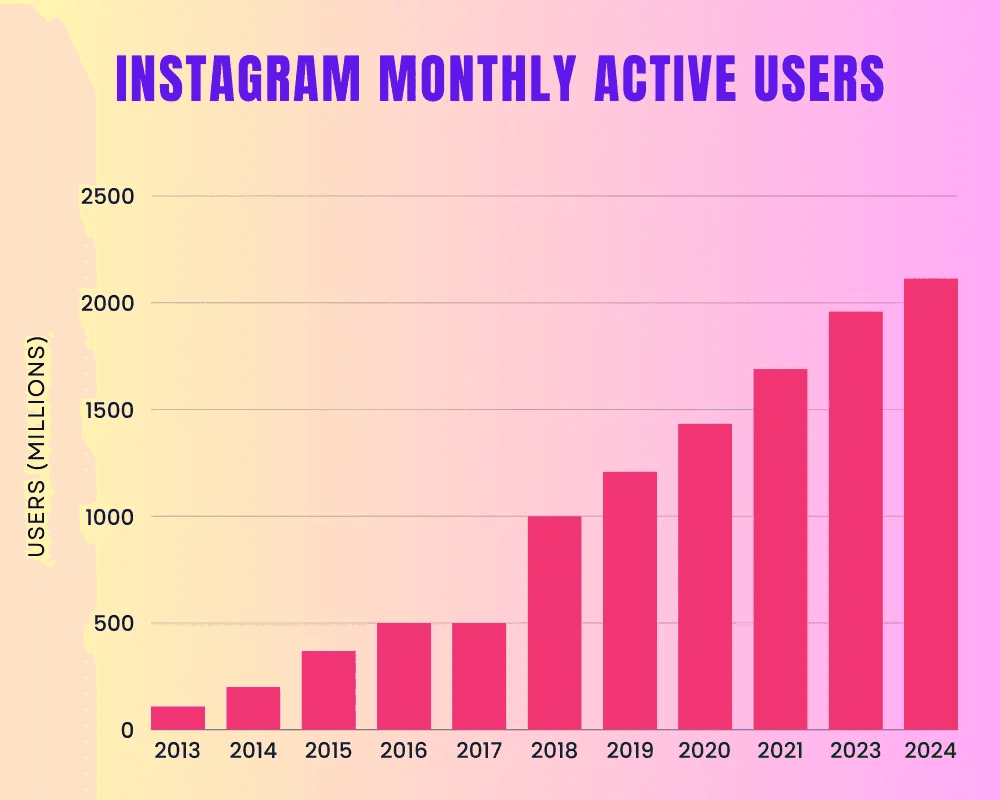 INSTAGRAM MONTHLY ACTIVE USERS

USERS (MILLIONS)

2500
2000
1500
1000
500
0

2013 2014 2015 2016 2017 2018 2019 2020 2021 2023 2024